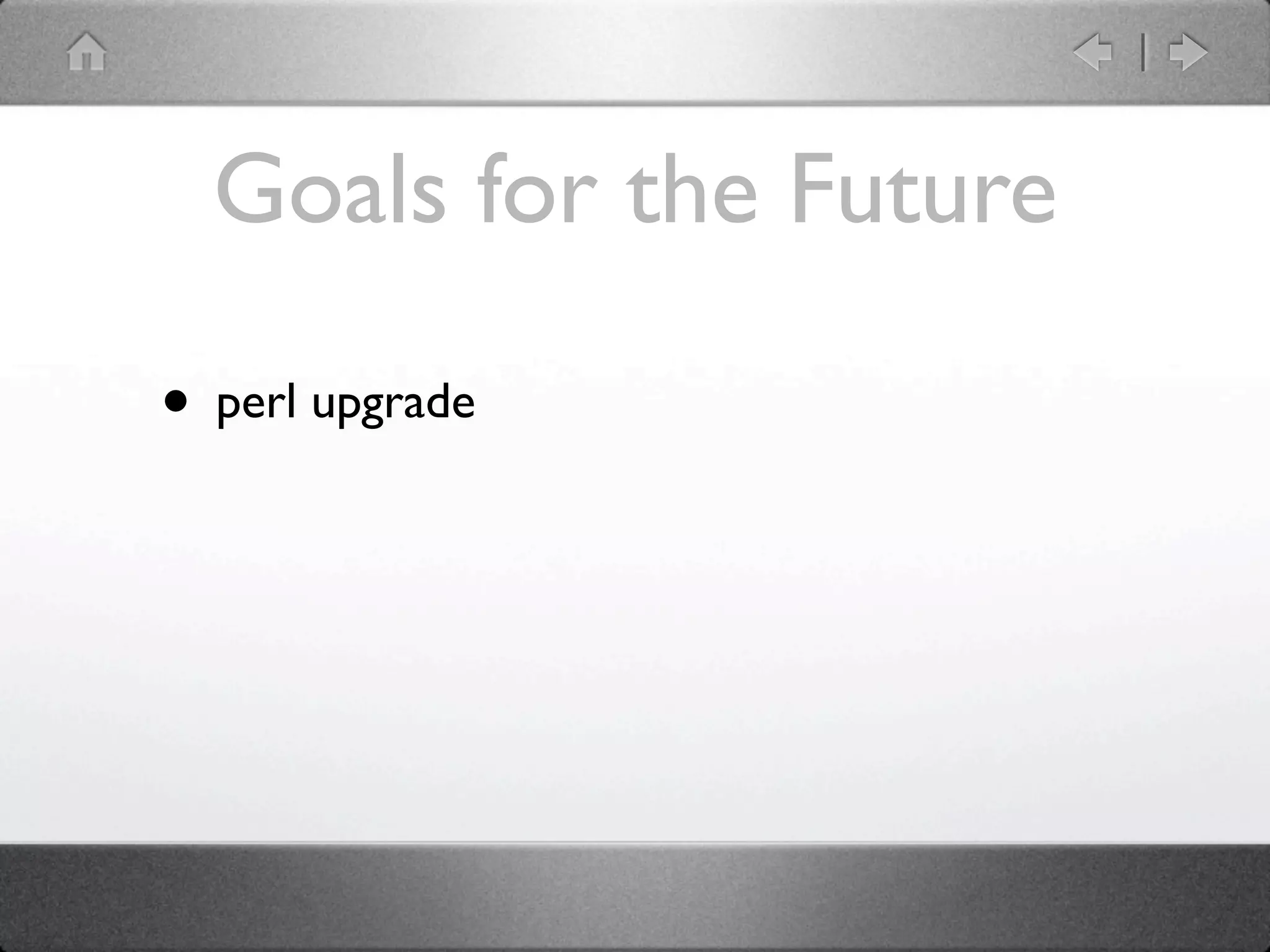 Goals for the Future

• perl upgrade